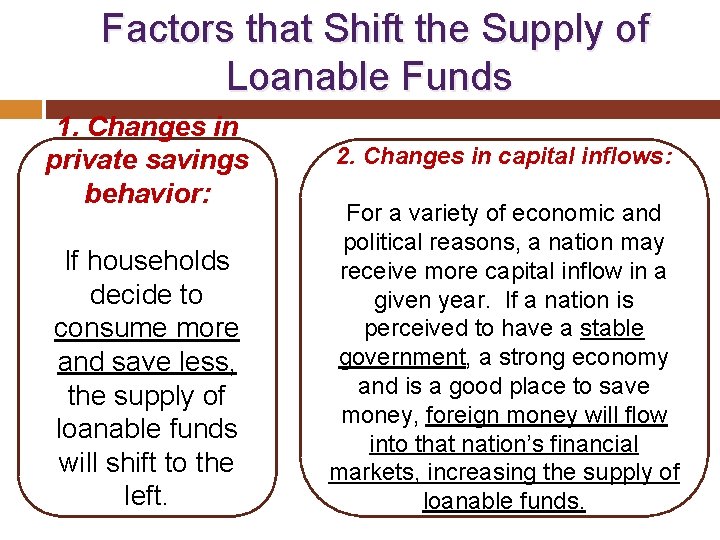 Factors that Shift the Supply of Loanable Funds

1. Changes in private savings behavior:

If households decide to consume more and save less, the supply of loanable funds will shift to the left.

2. Changes in capital inflows:

For a variety of economic and political reasons, a nation may receive more capital inflow in a given year. If a nation is perceived to have a stable government, a strong economy and is a good place to save money, foreign money will flow into that nation's financial markets, increasing the supply of loanable funds.